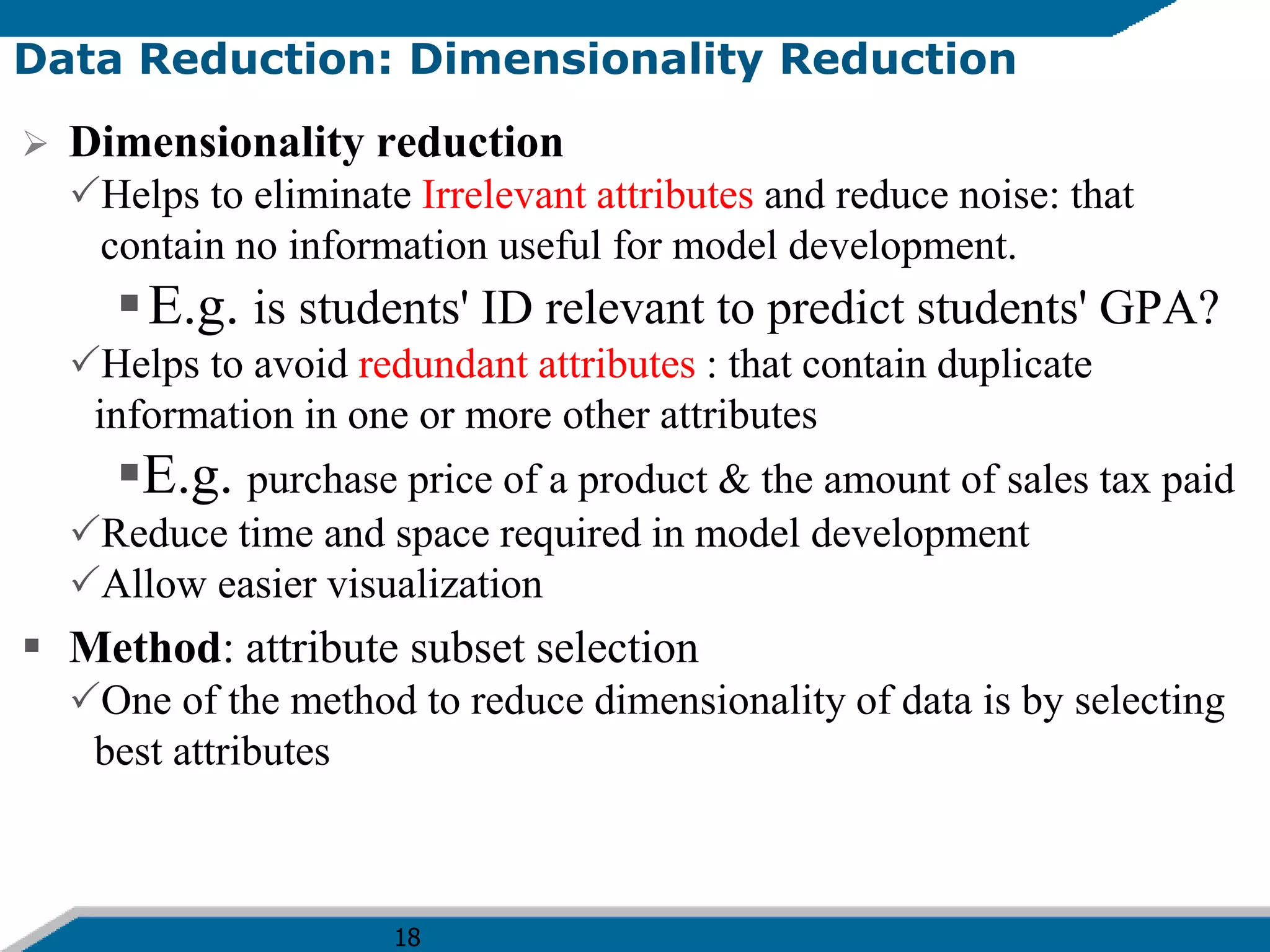 Data Reduction: Dimensionality Reduction

➢ Dimensionality reduction

✓Helps to eliminate Irrelevant attributes and reduce noise: that contain no information useful for model development.

▪E.g. is students' ID relevant to predict students' GPA?

✓Helps to avoid redundant attributes : that contain duplicate information in one or more other attributes

▪E.g. purchase price of a product & the amount of sales tax paid

✓Reduce time and space required in model development

✓Allow easier visualization

▪ Method: attribute subset selection

✓One of the method to reduce dimensionality of data is by selecting best attributes

18